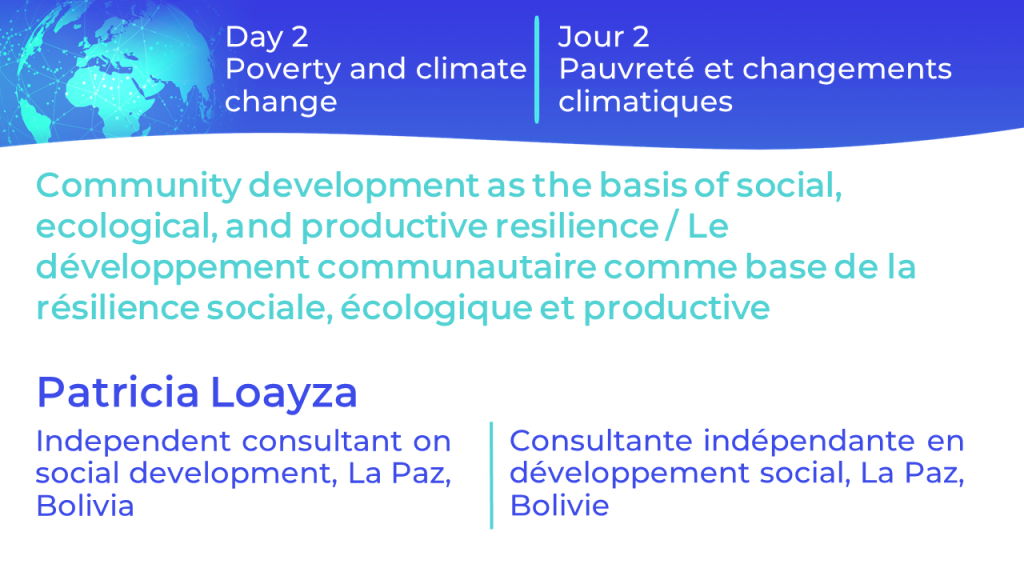 Day 2
Poverty and climate change

Jour 2
Pauvreté et changements climatiques

Community development as the basis of social, ecological, and productive resilience / Le développement communautaire comme base de la résilience sociale, écologique et productive

Patricia Loayza

Independent consultant on social development, La Paz, Bolivia

Consultante indépendante en développement social, La Paz, Bolivie